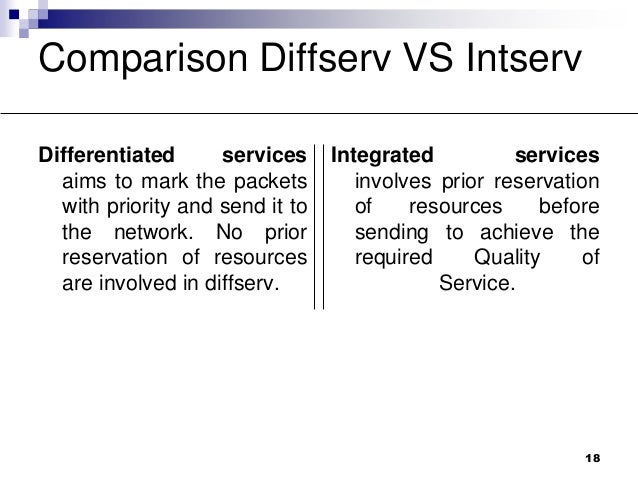 Comparison Diffserv VS Intserv

Differentiated services aims to mark the packets with priority and send it to the network. No prior reservation of resources are involved in diffserv.

Integrated services involves prior reservation of resources before sending to achieve the required Quality of Service.

18